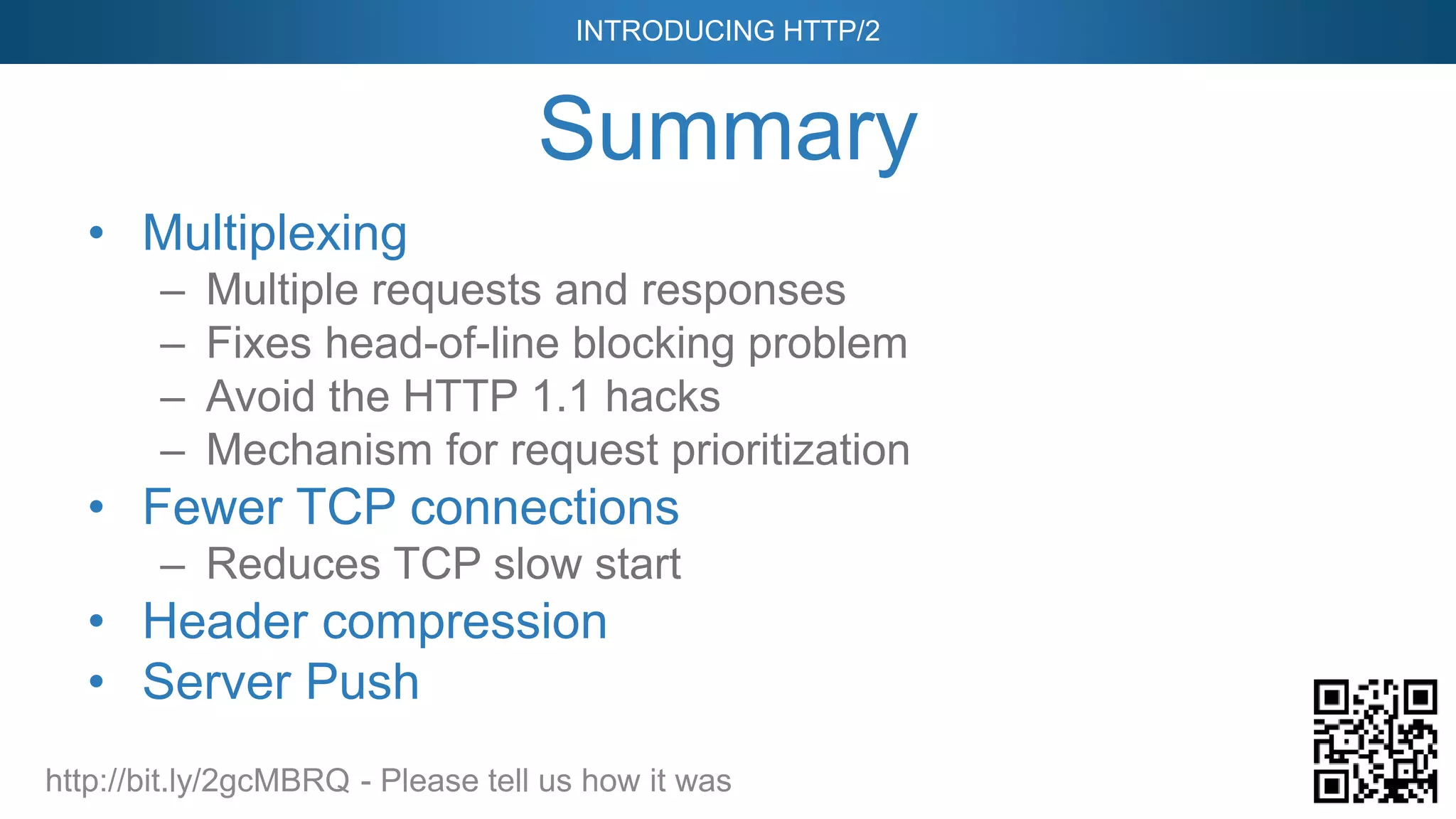 INTRODUCING HTTP/2

Summary

• Multiplexing
  – Multiple requests and responses
  – Fixes head-of-line blocking problem
  – Avoid the HTTP 1.1 hacks
  – Mechanism for request prioritization
• Fewer TCP connections
  – Reduces TCP slow start
• Header compression
• Server Push

http://bit.ly/2gcMBRQ - Please tell us how it was